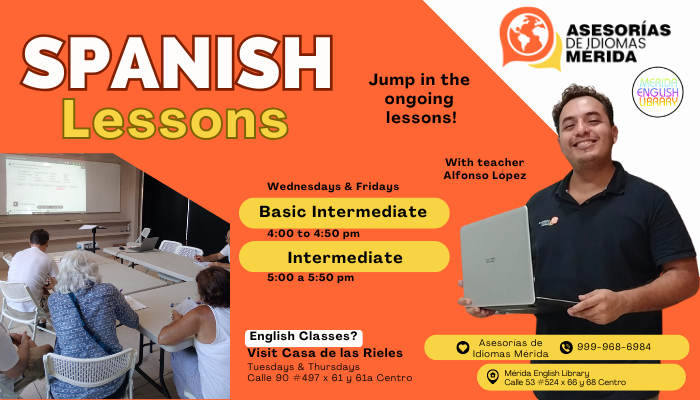 SPANISH Lessons

ASESORÍAS DE IDIOMAS MÉRIDA

MÉRIDA ENGLISH LIBRARY

Jump in the ongoing lessons!

With teacher Alfonso López

Wednesdays & Fridays

Basic Intermediate

4:00 to 4:50 pm

Intermediate

5:00 a 5:50 pm

English Classes?

Visit Casa de las Rieles

Tuesdays & Thursdays

Calle 90 #497 x 61 y 61a Centro

Asesorías de Idiomas Mérida

999-968-6984

Mérida English Library

Calle 53 #524 x 66 y 68 Centro